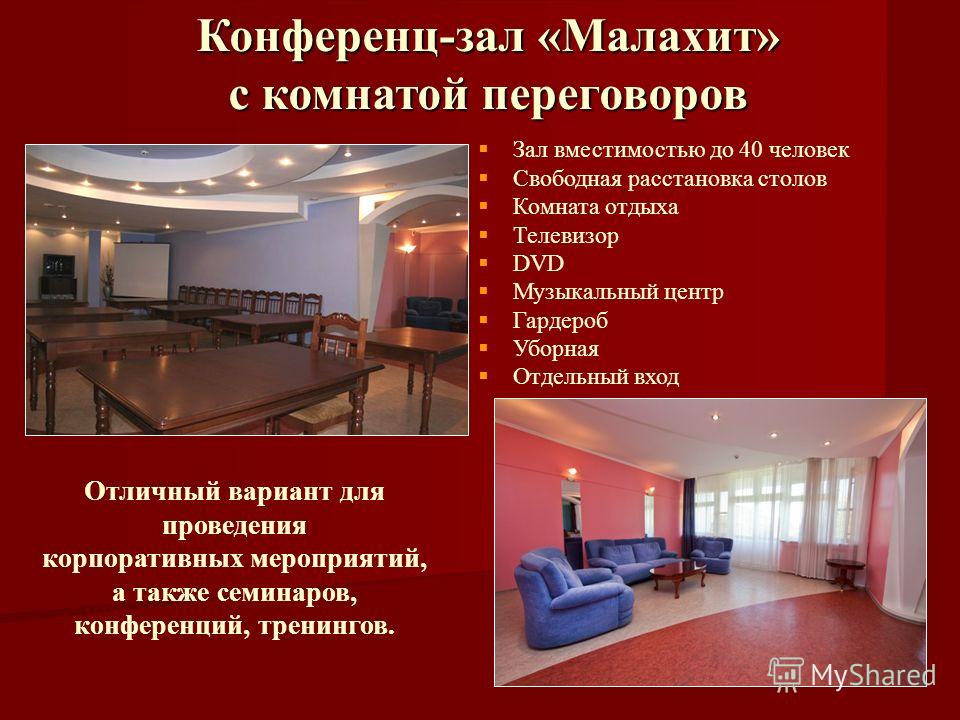 Конференц-зал «Малахит» с комнатой переговоров

- Зал вместимостью до 40 человек
- Свободная расстановка столов
- Комната отдыха
- Телевизор
- DVD
- Музыкальный центр
- Гардероб
- Уборная
- Отдельный вход

Отличный вариант для проведения корпоративных мероприятий, а также семинаров, конференций, тренингов.

MyShared